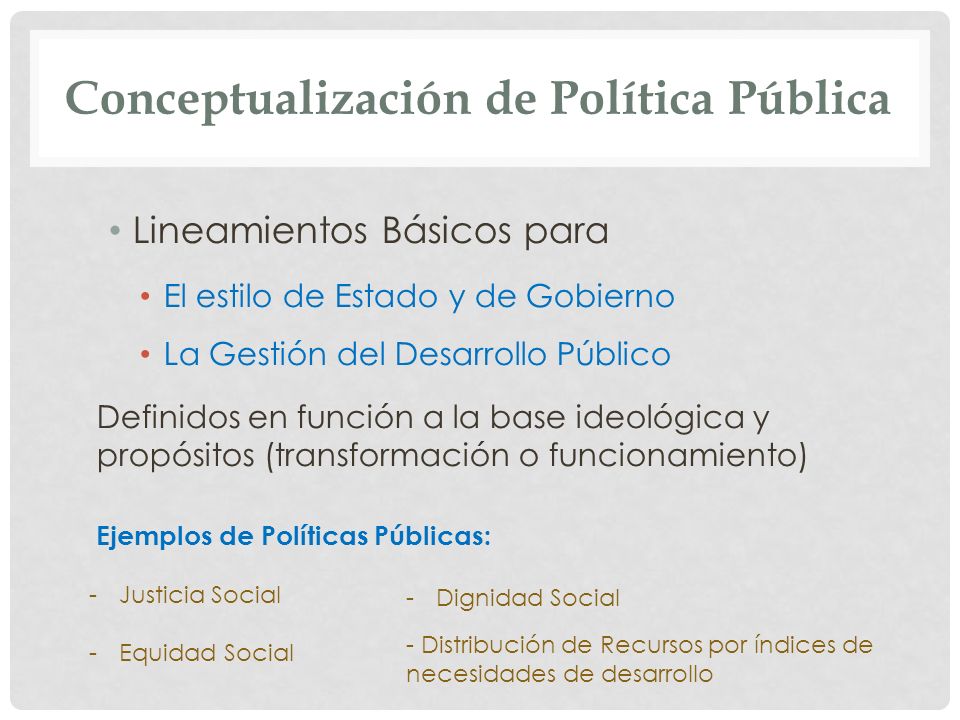 Conceptualización de Política Pública

• Lineamientos Básicos para

• El estilo de Estado y de Gobierno

• La Gestión del Desarrollo Público

Definidos en función a la base ideológica y propósitos (transformación o funcionamiento)

Ejemplos de Políticas Públicas:

- Justicia Social

- Equidad Social

- Dignidad Social

- Distribución de Recursos por índices de necesidades de desarrollo